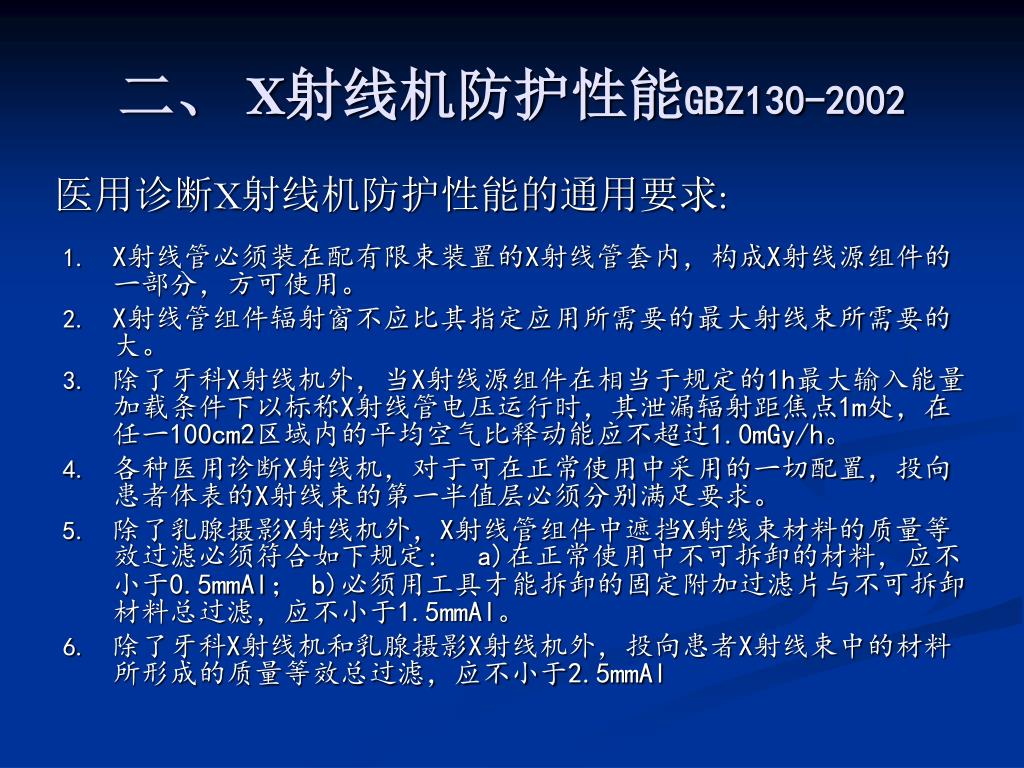 二、 X射线机防护性能GBZ130-2002

医用诊断X射线机防护性能的通用要求:

1. X射线管必须装在配有限束装置的X射线管套内，构成X射线源组件的一部分，方可使用。
2. X射线管组件辐射窗不应比其指定应用所需要的最大射线束所需要的大。
3. 除了牙科X射线机外，当X射线源组件在相当于规定的1h最大输入能量加载条件下以标称X射线管电压运行时，其泄漏辐射距焦点1m处，在任一100cm2区域内的平均空气比释动能应不超过1.0mGy/h。
4. 各种医用诊断X射线机，对于可在正常使用中采用的一切配置，投向患者体表的X射线束的第一半值层必须分别满足要求。
5. 除了乳腺摄影X射线机外，X射线管组件中遮挡X射线束材料的质量等效过滤必须符合如下规定： a)在正常使用中不可拆卸的材料，应不小于0.5mmAl； b)必须用工具才能拆卸的固定附加过滤片与不可拆卸材料总过滤，应不小于1.5mmAl。
6. 除了牙科X射线机和乳腺摄影X射线机外，投向患者X射线束中的材料所形成的质量等效总过滤，应不小于2.5mmAl